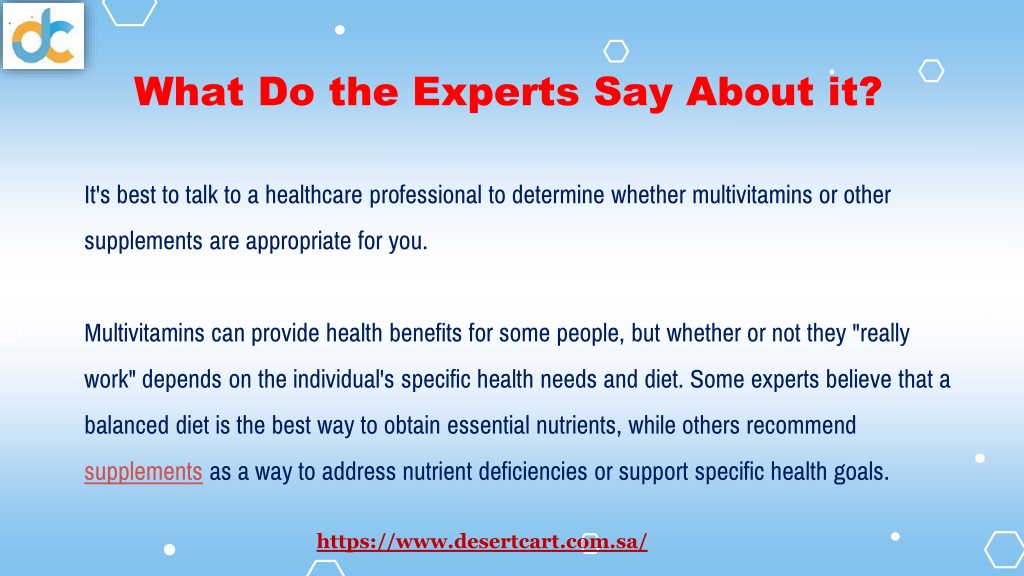 dc

What Do the Experts Say About it?

It's best to talk to a healthcare professional to determine whether multivitamins or other supplements are appropriate for you.

Multivitamins can provide health benefits for some people, but whether or not they "really work" depends on the individual's specific health needs and diet. Some experts believe that a balanced diet is the best way to obtain essential nutrients, while others recommend supplements as a way to address nutrient deficiencies or support specific health goals.

https://www.desertcart.com.sa/